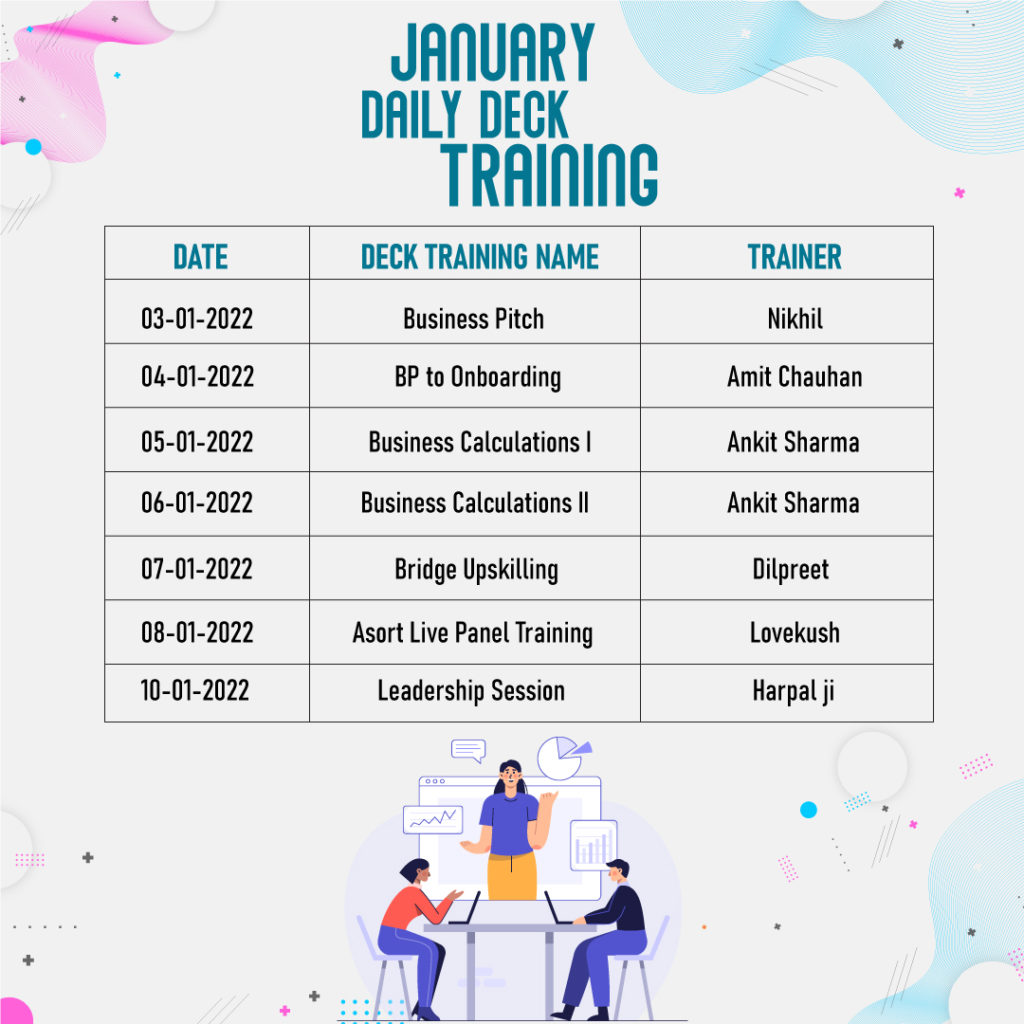 JANUARY
DAILY DECK
TRAINING

| DATE | DECK TRAINING NAME | TRAINER |
|---|---|---|
| 03-01-2022 | Business Pitch | Nikhil |
| 04-01-2022 | BP to Onboarding | Amit Chauhan |
| 05-01-2022 | Business Calculations I | Ankit Sharma |
| 06-01-2022 | Business Calculations II | Ankit Sharma |
| 07-01-2022 | Bridge Upskilling | Dilpreet |
| 08-01-2022 | Asort Live Panel Training | Lovekush |
| 10-01-2022 | Leadership Session | Harpal ji |